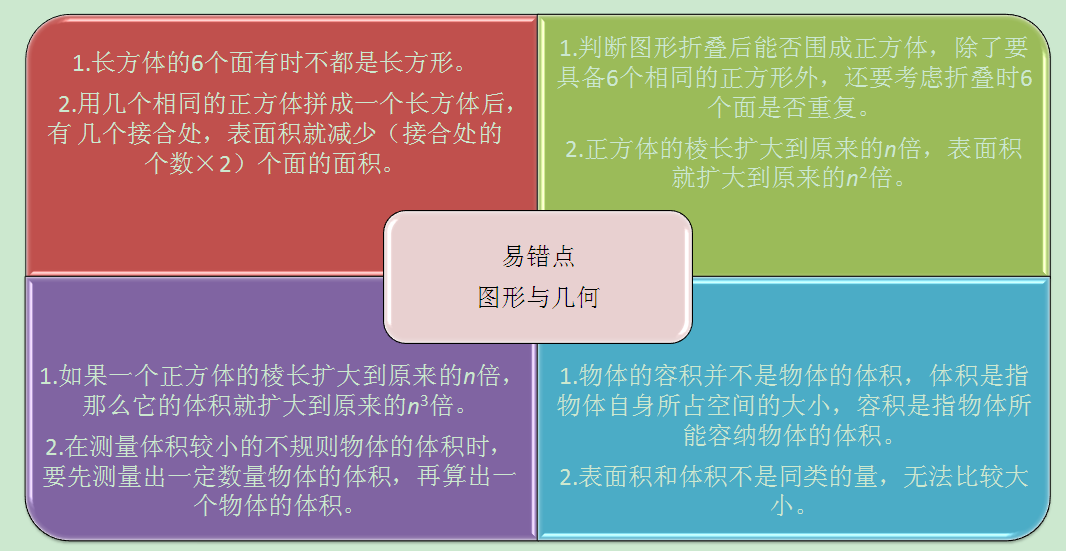 1.长方体的6个面有时不都是长方形。

2.用几个相同的正方体拼成一个长方体后，有 几个接合处，表面积就减少（接合处的个数×2）个面的面积。

1.判断图形折叠后能否围成正方体，除了要具备6个相同的正方形外，还要考虑折叠时6个面是否重复。

2.正方体的棱长扩大到原来的$n$倍，表面积就扩大到原来的$n^2$倍。

易错点
图形与几何

1.如果一个正方体的棱长扩大到原来的$n$倍，那么它的体积就扩大到原来的$n^3$倍。

2.在测量体积较小的不规则物体的体积时，要先测量出一定数量物体的体积，再算出一个物体的体积。

1.物体的容积并不是物体的体积，体积是指物体自身所占空间的大小，容积是指物体所能容纳物体的体积。

2.表面积和体积不是同类的量，无法比较大小。